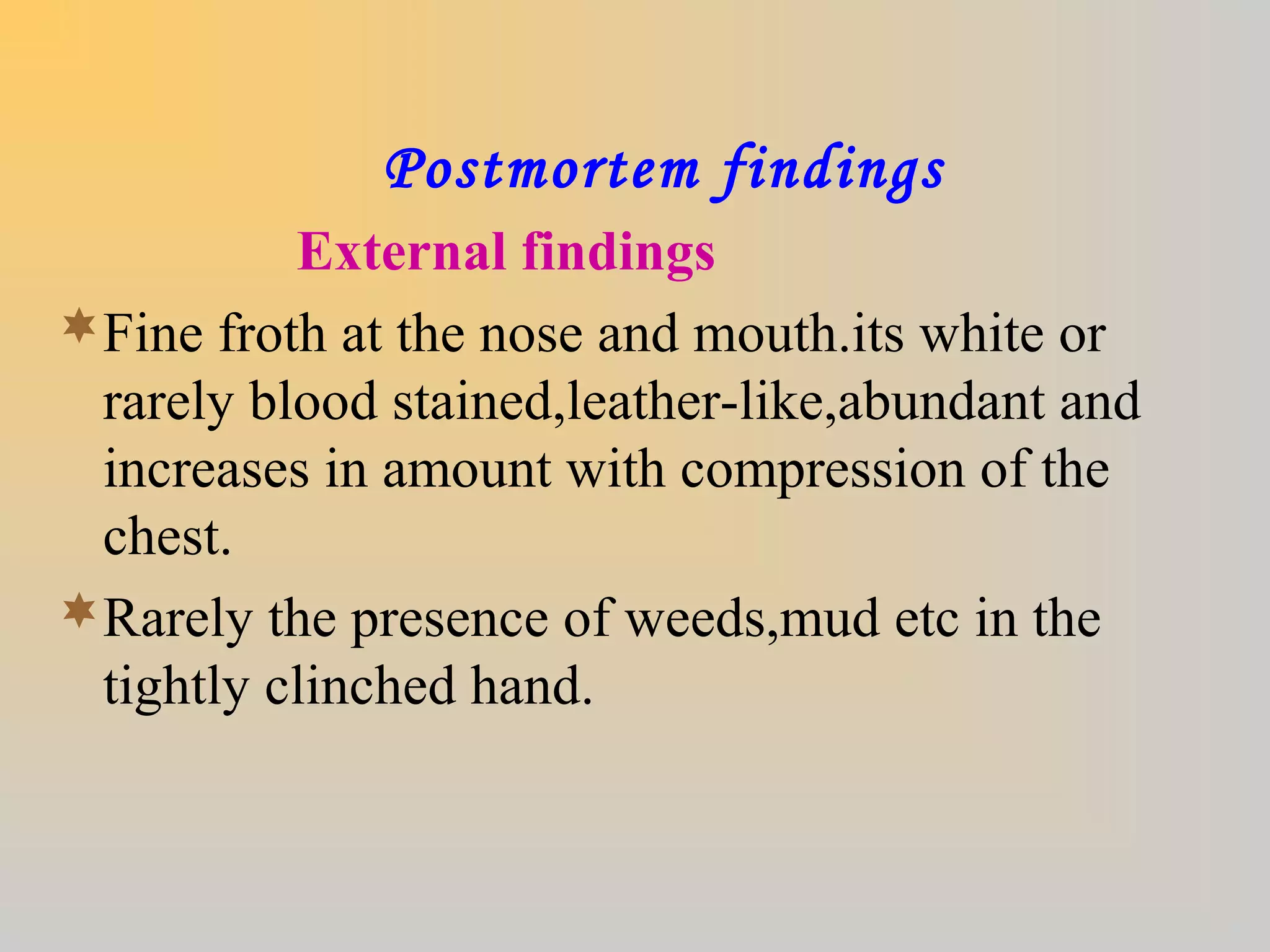 Postmortem findings

External findings

Fine froth at the nose and mouth.its white or rarely blood stained,leather-like,abundant and increases in amount with compression of the chest.

Rarely the presence of weeds,mud etc in the tightly clinched hand.